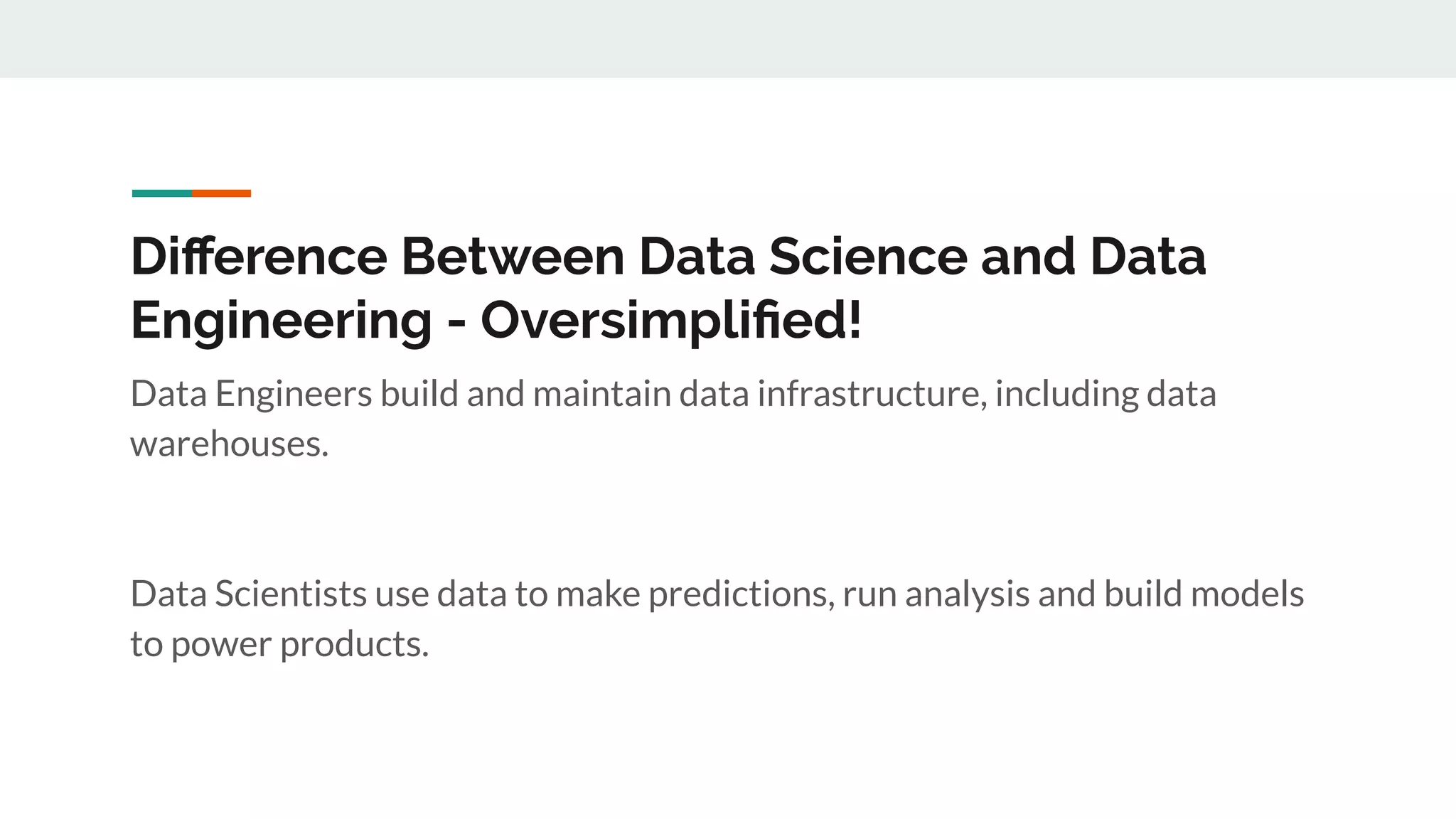 Difference Between Data Science and Data Engineering - Oversimplified!

Data Engineers build and maintain data infrastructure, including data warehouses.

Data Scientists use data to make predictions, run analysis and build models to power products.